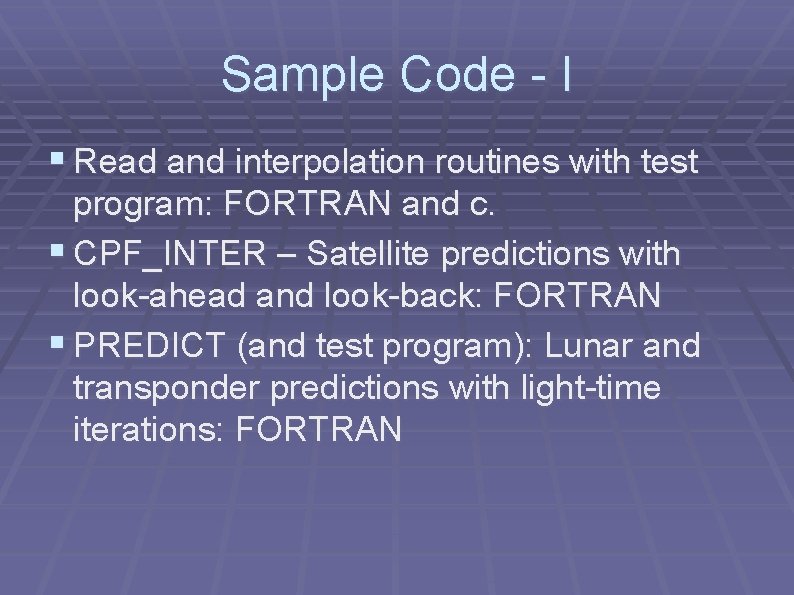 Sample Code - I

▪ Read and interpolation routines with test program: FORTRAN and c.

▪ CPF_INTER – Satellite predictions with look-ahead and look-back: FORTRAN

▪ PREDICT (and test program): Lunar and transponder predictions with light-time iterations: FORTRAN